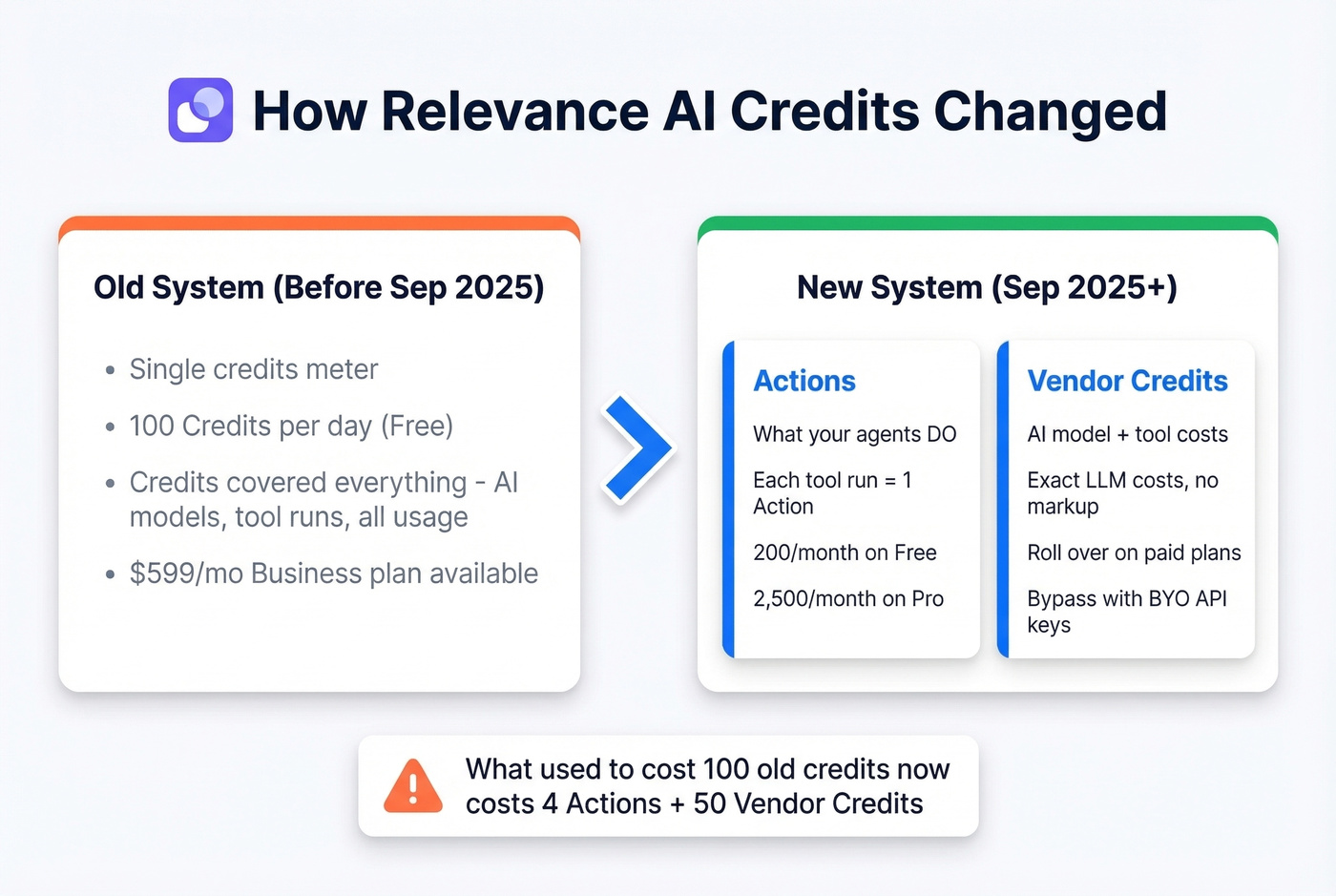 How Relevance AI Credits Changed

Old System (Before Sep 2025)

• Single credits meter
• 100 Credits per day (Free)
• Credits covered everything - AI models, tool runs, all usage
• $599/mo Business plan available

New System (Sep 2025+)

Actions

What your agents DO

Each tool run = 1 Action

200/month on Free

2,500/month on Pro

Vendor Credits

AI model + tool costs

Exact LLM costs, no markup

Roll over on paid plans

Bypass with BYO API keys

What used to cost 100 old credits now costs 4 Actions + 50 Vendor Credits